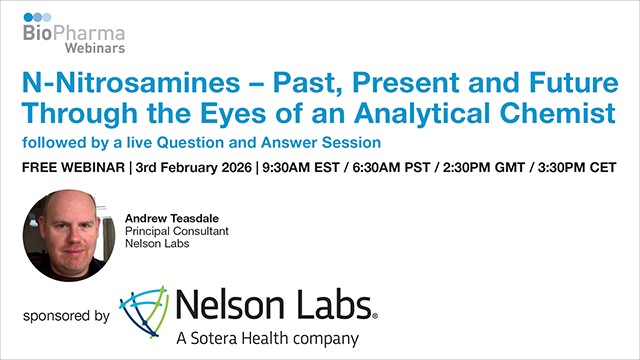 BioPharma
Webinars

N-Nitrosamines – Past, Present and Future Through the Eyes of an Analytical Chemist

followed by a live Question and Answer Session

FREE WEBINAR | 3rd February 2026 | 9:30AM EST / 6:30AM PST / 2:30PM GMT / 3:30PM CET

Andrew Teasdale
Principal Consultant
Nelson Labs

sponsored by

Nelson Labs®
A Sotera Health company